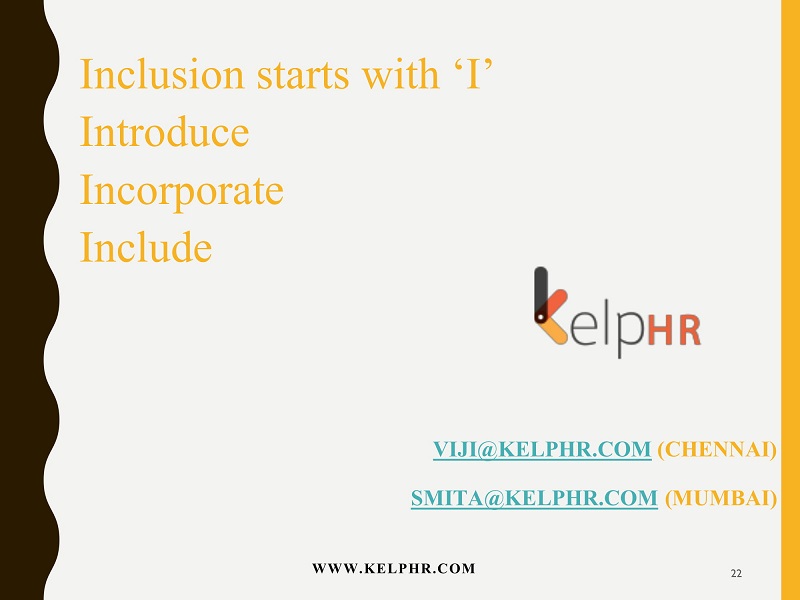 Inclusion starts with ‘I’
Introduce
Incorporate
Include

kelpHR

VIJI@KELPHR.COM (CHENNAI)

SMITA@KELPHR.COM (MUMBAI)

WWW.KELPHR.COM

22